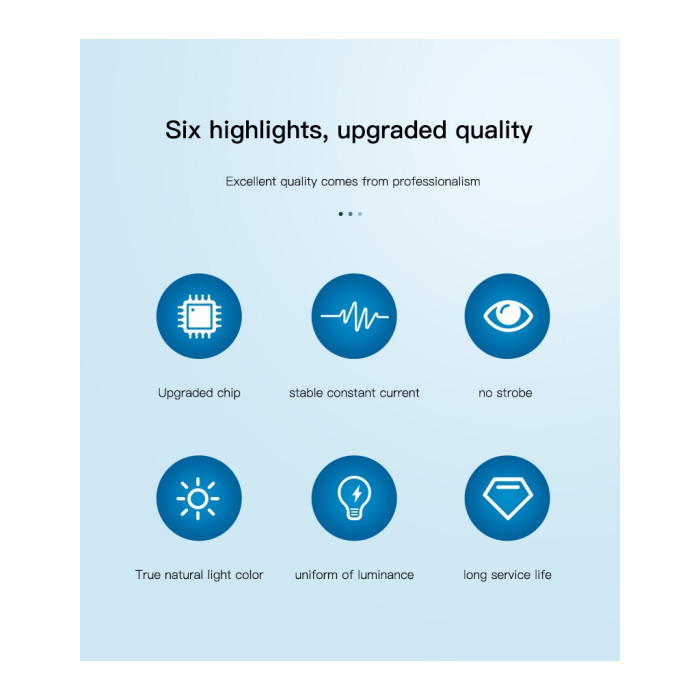 Six highlights, upgraded quality

Excellent quality comes from professionalism

Upgraded chip

stable constant current

no strobe

True natural light color

uniform of luminance

long service life